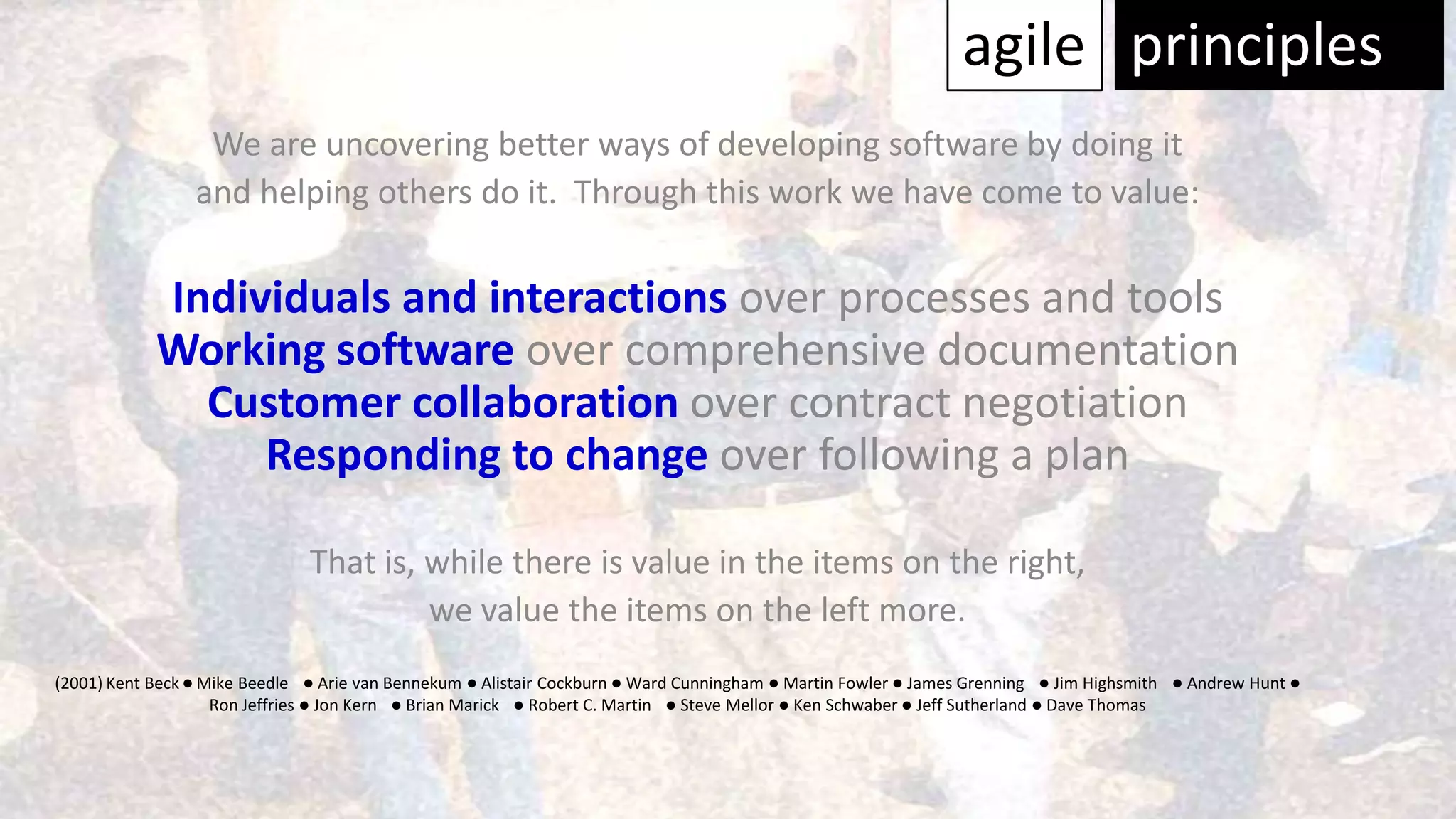 agile principles

We are uncovering better ways of developing software by doing it and helping others do it. Through this work we have come to value:

Individuals and interactions over processes and tools
Working software over comprehensive documentation
Customer collaboration over contract negotiation
Responding to change over following a plan

That is, while there is value in the items on the right, we value the items on the left more.

(2001) Kent Beck ● Mike Beedle ● Arie van Bennekum ● Alistair Cockburn ● Ward Cunningham ● Martin Fowler ● James Grenning ● Jim Highsmith ● Andrew Hunt ● Ron Jeffries ● Jon Kern ● Brian Marick ● Robert C. Martin ● Steve Mellor ● Ken Schwaber ● Jeff Sutherland ● Dave Thomas